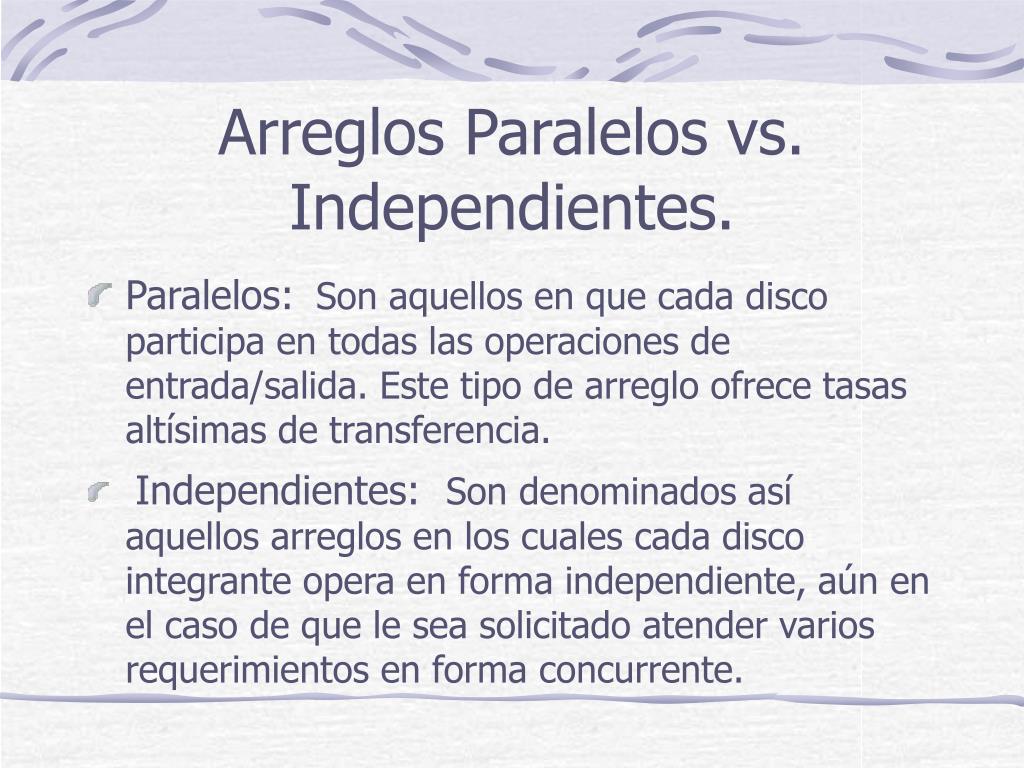 Arreglos Paralelos vs. Independientes.

Paralelos: Son aquellos en que cada disco participa en todas las operaciones de entrada/salida. Este tipo de arreglo ofrece tasas altísimas de transferencia.

Independientes: Son denominados así aquellos arreglos en los cuales cada disco integrante opera en forma independiente, aún en el caso de que le sea solicitado atender varios requerimientos en forma concurrente.